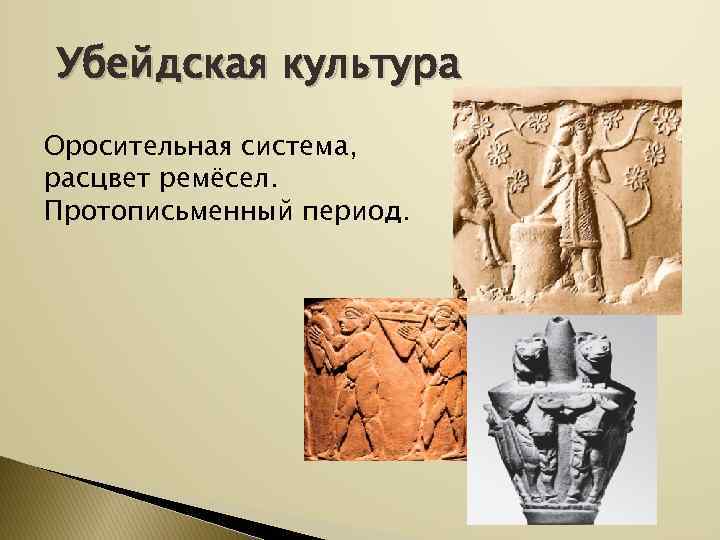 Убейдская культура

Оросительная система, расцвет ремёсел. Протописьменный период.